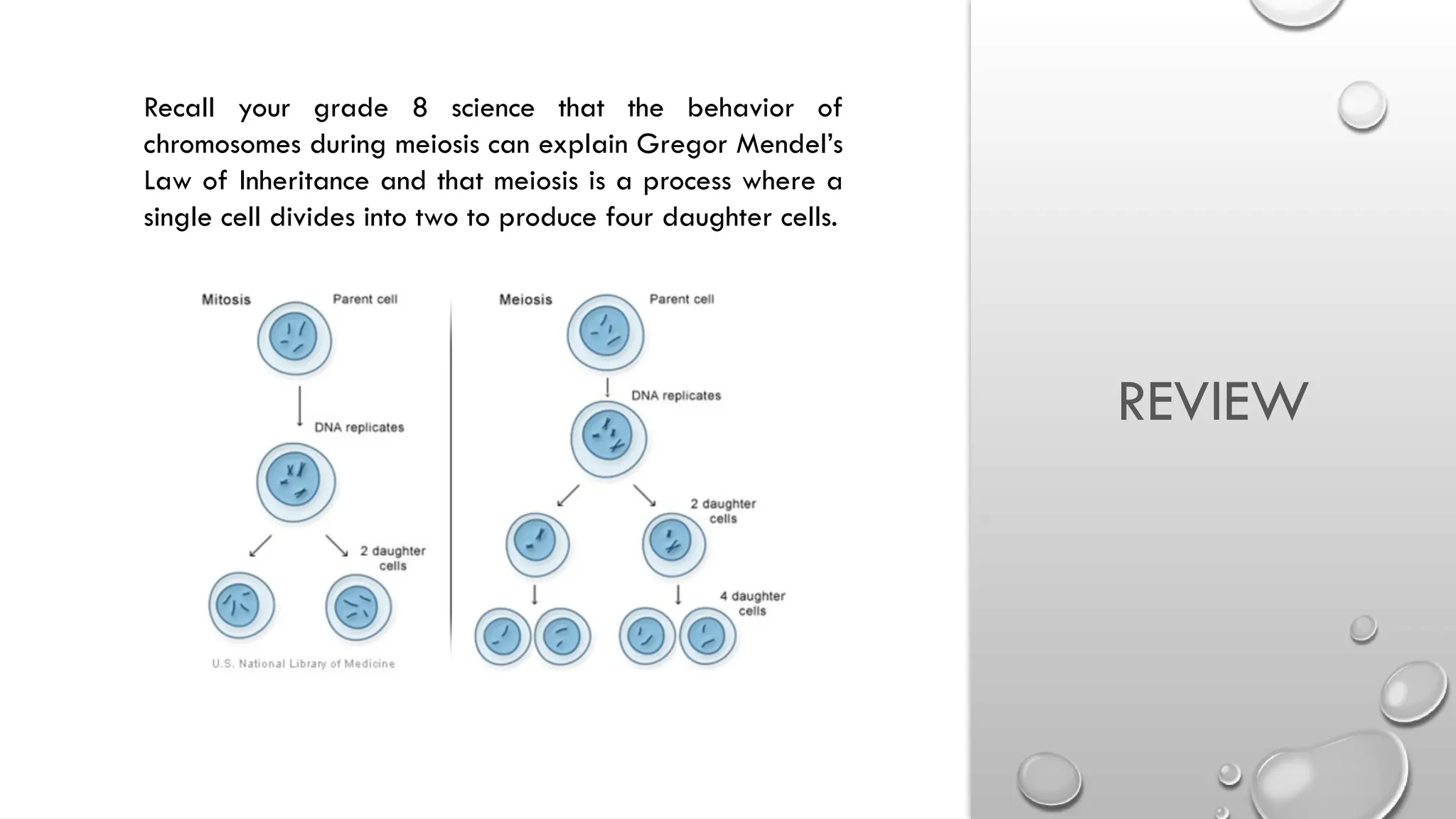 Recall your grade 8 science that the behavior of chromosomes during meiosis can explain Gregor Mendel's Law of Inheritance and that meiosis is a process where a single cell divides into two to produce four daughter cells.

Mitosis

Parent cell

DNA replicates

2 daughter cells

U.S. National Library of Medicine

Meiosis

Parent cell

DNA replicates

2 daughter cells

4 daughter cells

REVIEW